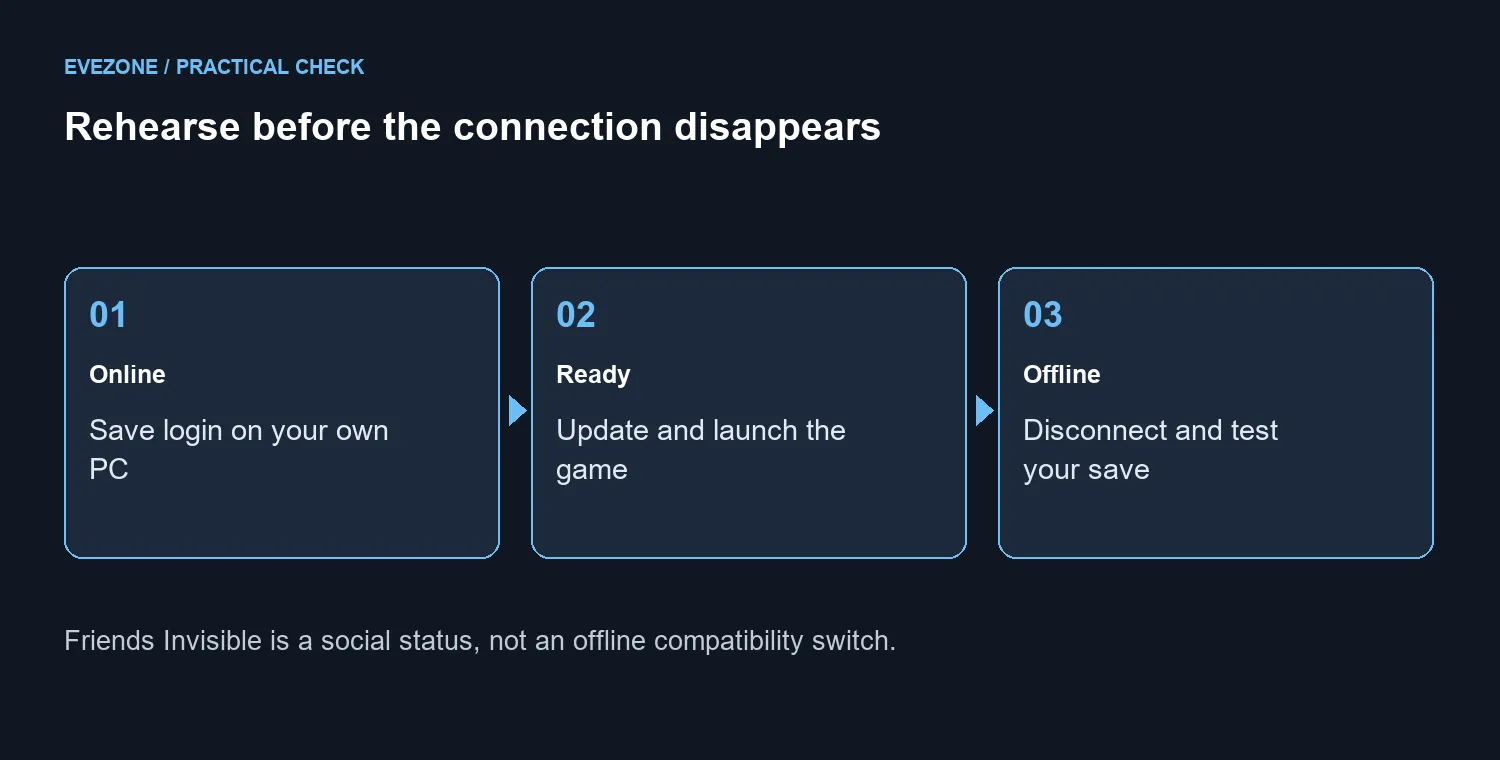 EVEZONE / PRACTICAL CHECK

Rehearse before the connection disappears

01

Online

Save login on your own PC

02

Ready

Update and launch the game

03

Offline

Disconnect and test your save

Friends Invisible is a social status, not an offline compatibility switch.